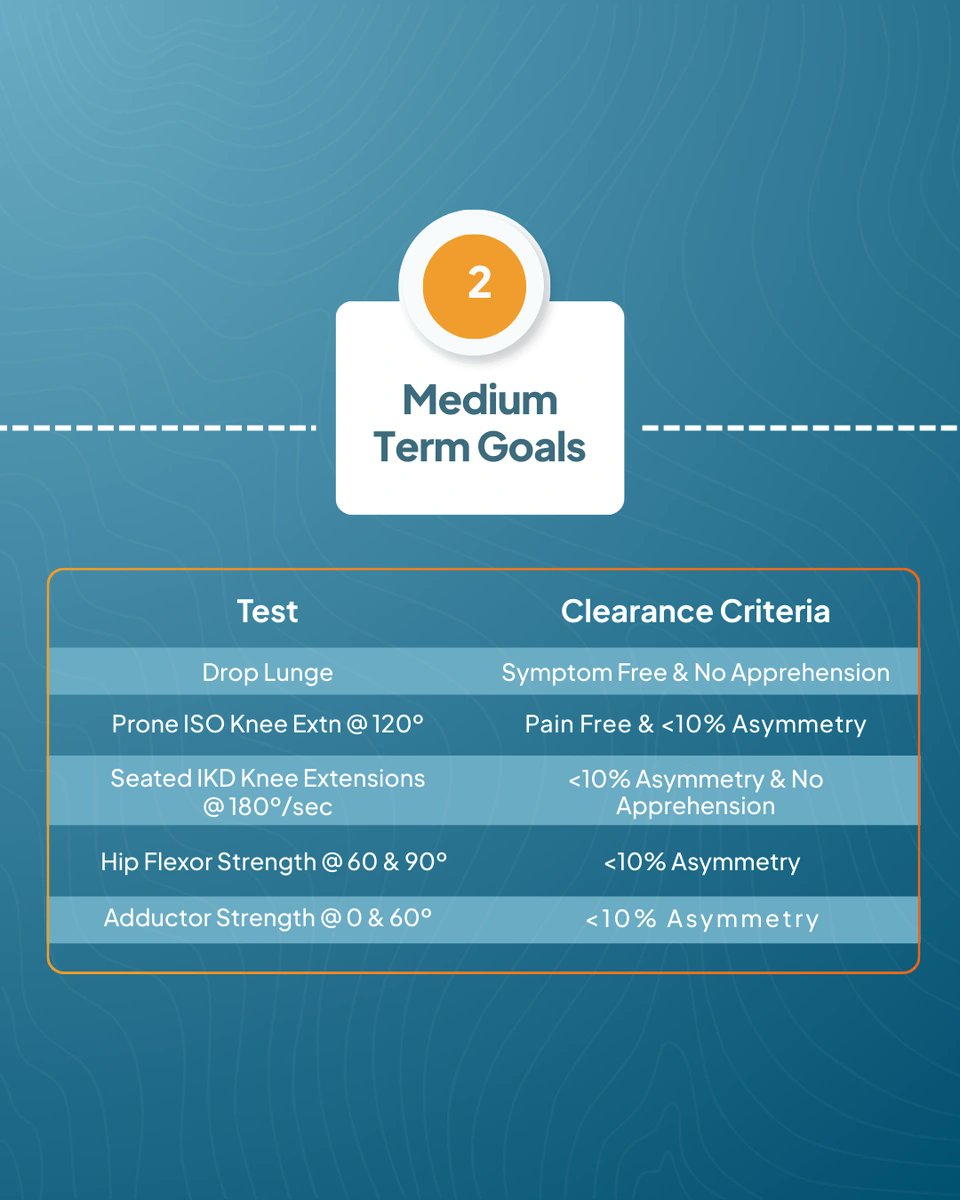 2

Medium Term Goals

| Test | Clearance Criteria |
|---|---|
| Drop Lunge | Symptom Free & No Apprehension |
| Prone ISO Knee Extn @ 120° | Pain Free & <10% Asymmetry |
| Seated IKD Knee Extensions @ 180°/sec | <10% Asymmetry & No Apprehension |
| Hip Flexor Strength @ 60 & 90° | <10% Asymmetry |
| Adductor Strength @ 0 & 60° | <10% Asymmetry |